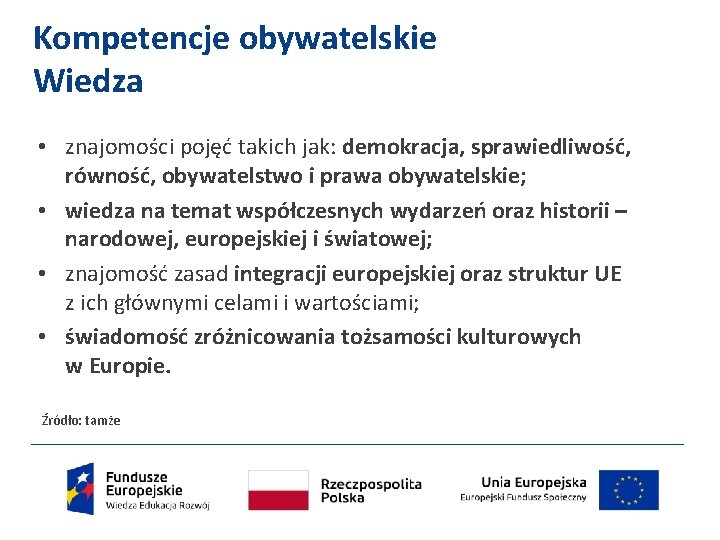 Kompetencje obywatelskie
Wiedza

• znajomości pojęć takich jak: demokracja, sprawiedliwość, równość, obywatelstwo i prawa obywatelskie;
• wiedza na temat współczesnych wydarzeń oraz historii – narodowej, europejskiej i światowej;
• znajomość zasad integracji europejskiej oraz struktur UE z ich głównymi celami i wartościami;
• świadomość zróżnicowania tożsamości kulturowych w Europie.

Źródło: tamże

Fundusze Europejskie
Wiedza Edukacja Rozwój

Rzeczpospolita Polska

Unia Europejska
Europejski Fundusz Społeczny